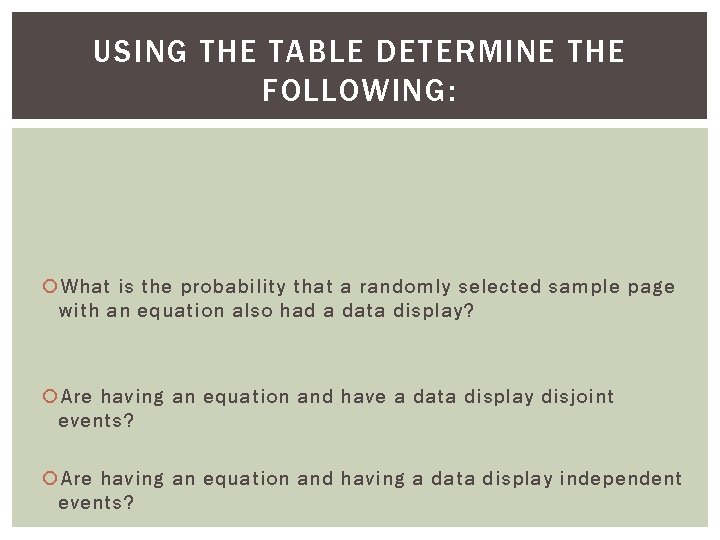 USING THE TABLE DETERMINE THE FOLLOWING:

What is the probability that a randomly selected sample page with an equation also had a data display?

Are having an equation and have a data display disjoint events?

Are having an equation and having a data display independent events?